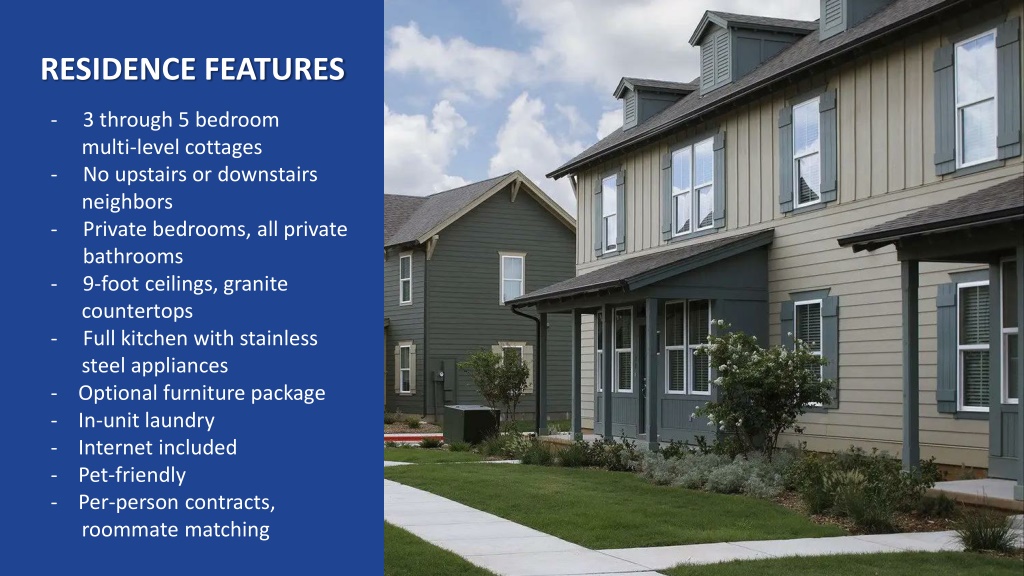 RESIDENCE FEATURES

- 3 through 5 bedroom multi-level cottages
- No upstairs or downstairs neighbors
- Private bedrooms, all private bathrooms
- 9-foot ceilings, granite countertops
- Full kitchen with stainless steel appliances
- Optional furniture package
- In-unit laundry
- Internet included
- Pet-friendly
- Per-person contracts, roommate matching